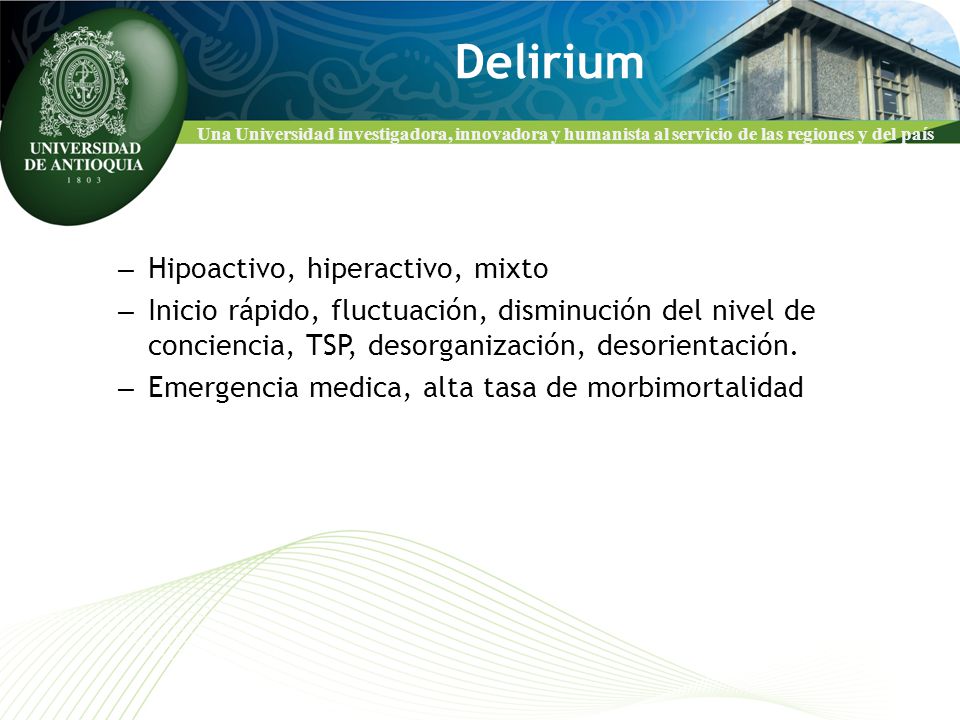 UNIVERSIDAD DE ANTIOQUIA
1 8 0 3

Delirium

Una Universidad investigadora, innovadora y humanista al servicio de las regiones y del país

– Hipoactivo, hiperactivo, mixto
– Inicio rápido, fluctuación, disminución del nivel de conciencia, TSP, desorganización, desorientación.
– Emergencia medica, alta tasa de morbimortalidad